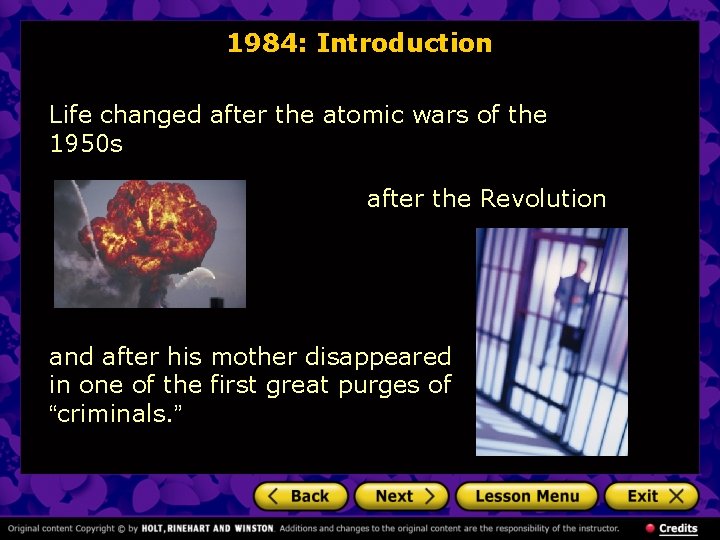 1984: Introduction

Life changed after the atomic wars of the 1950s

after the Revolution

and after his mother disappeared in one of the first great purges of “criminals.”

Back Next Lesson Menu Exit

Original content Copyright © by HOLT, RINEHART AND WINSTON. Additions and changes to the original content are the responsibility of the instructor.

Credits